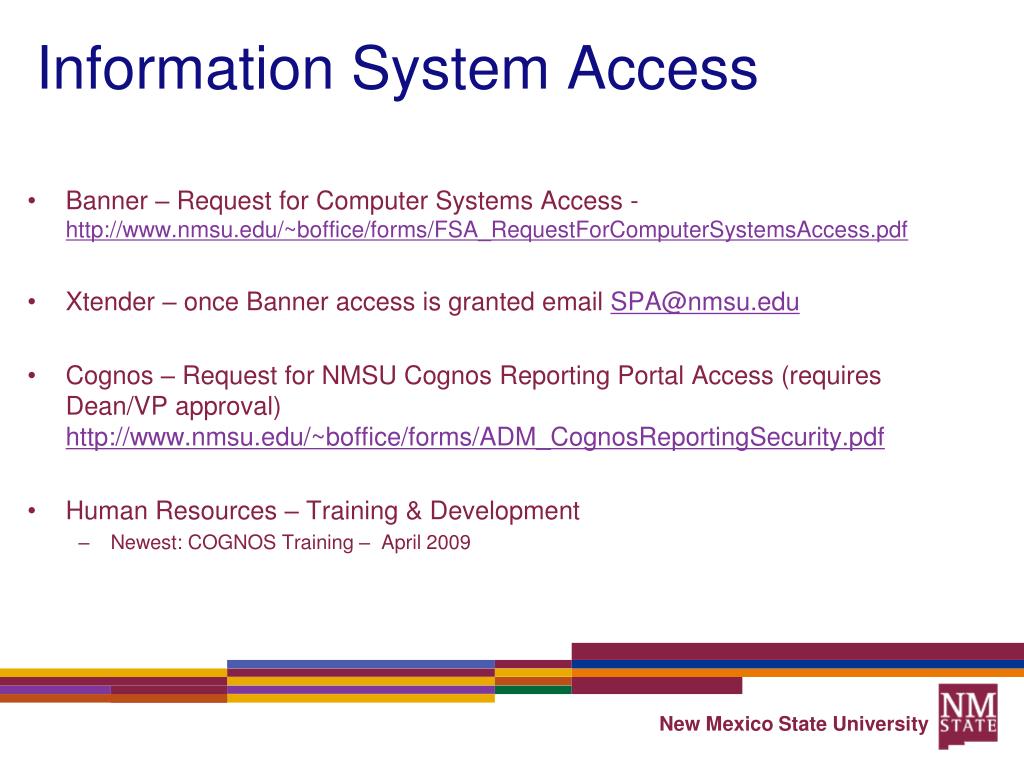 Information System Access

• Banner – Request for Computer Systems Access - http://www.nmsu.edu/~boffice/forms/FSA_RequestForComputerSystemsAccess.pdf

• Xtender – once Banner access is granted email SPA@nmsu.edu

• Cognos – Request for NMSU Cognos Reporting Portal Access (requires Dean/VP approval) http://www.nmsu.edu/~boffice/forms/ADM_CognosReportingSecurity.pdf

• Human Resources – Training & Development
– Newest: COGNOS Training – April 2009

New Mexico State University

NM STATE